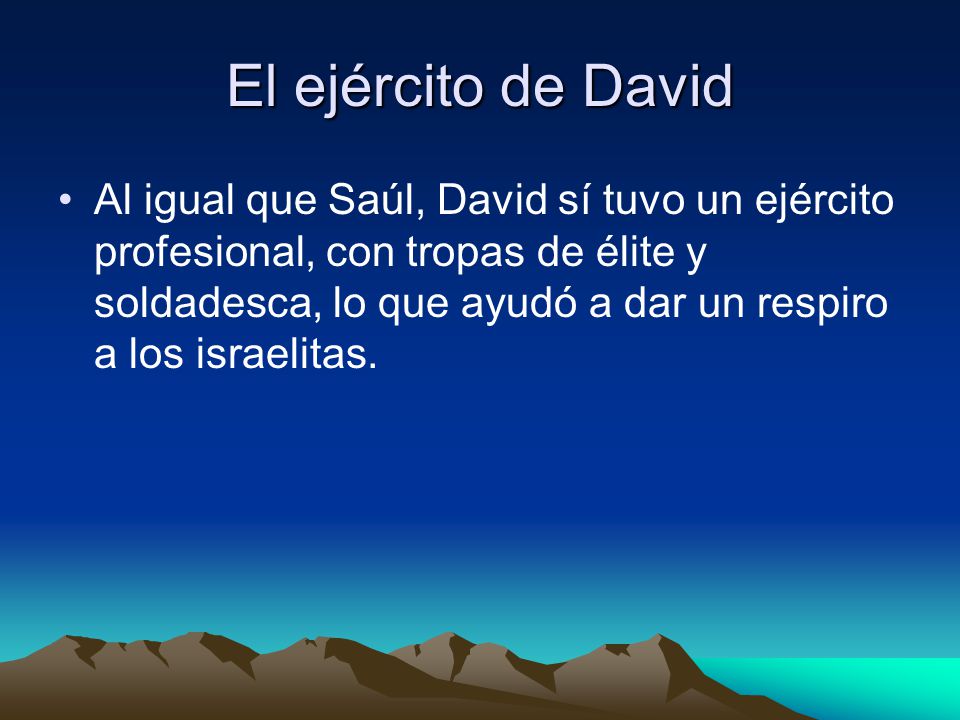 El ejército de David

• Al igual que Saúl, David sí tuvo un ejército profesional, con tropas de élite y soldadesca, lo que ayudó a dar un respiro a los israelitas.